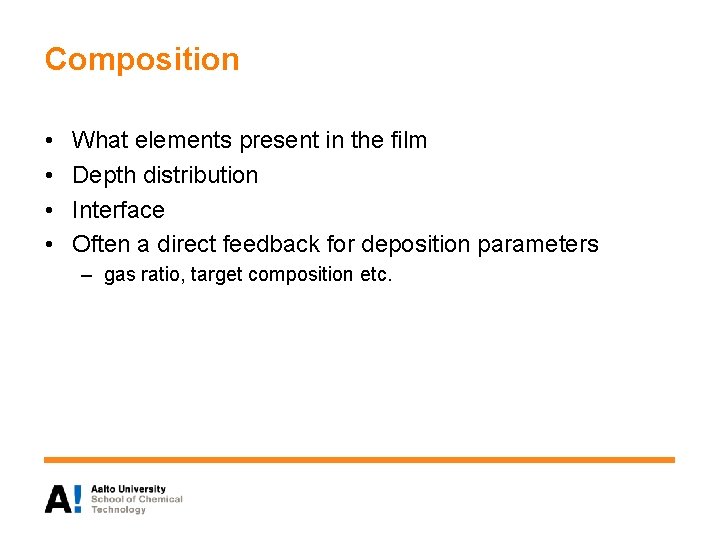 Composition

• What elements present in the film
• Depth distribution
• Interface
• Often a direct feedback for deposition parameters
– gas ratio, target composition etc.

A!
Aalto University
School of Chemical Technology